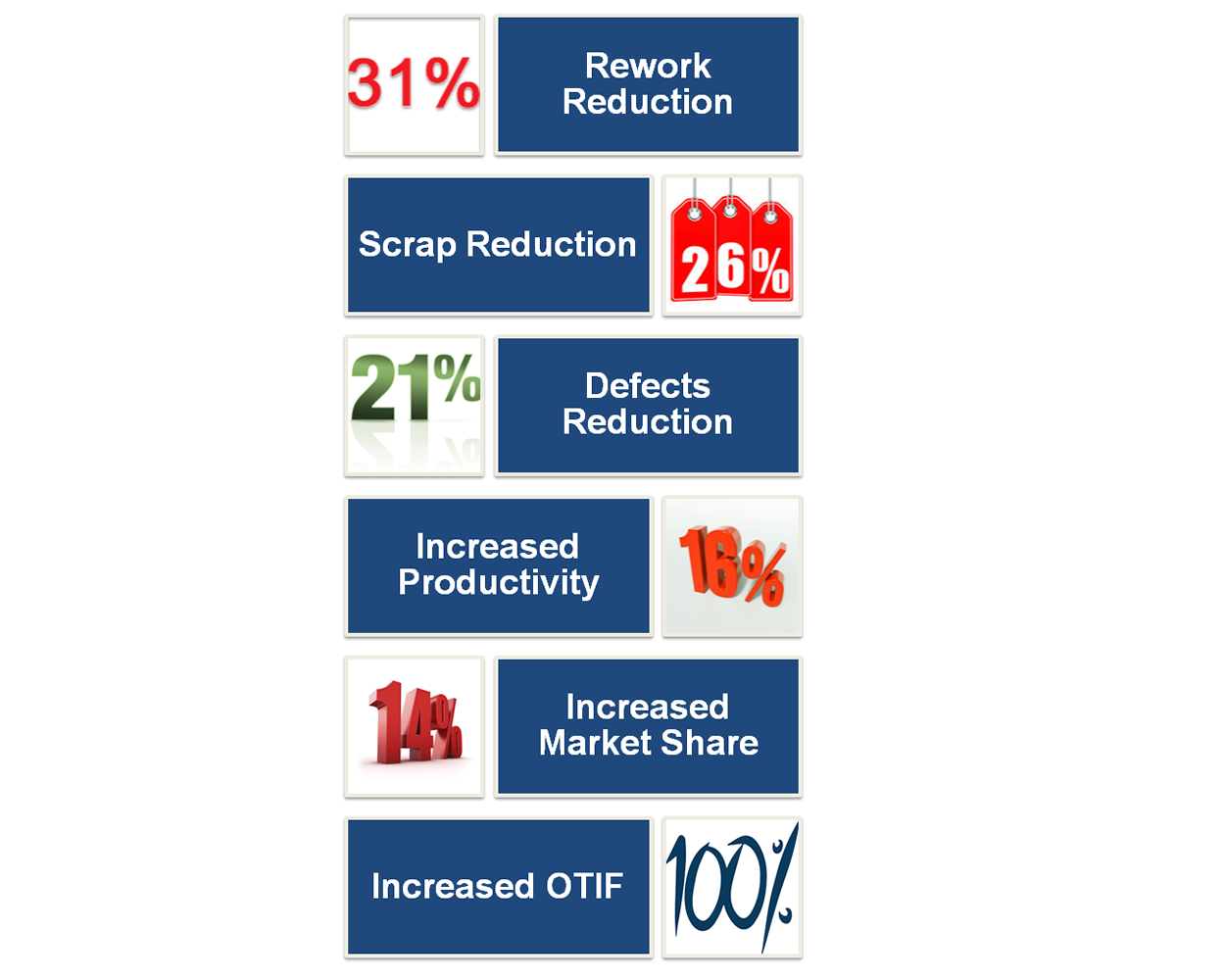 31%

Rework Reduction

Scrap Reduction

26%

21%

Defects Reduction

Increased Productivity

16%

14%

Increased Market Share

Increased OTIF

100%